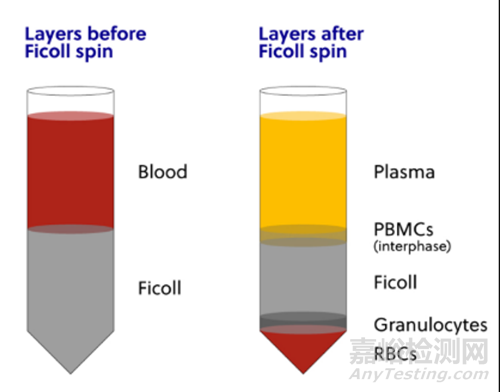 Layers before Ficoll spin

Blood

Ficoll

Layers after Ficoll spin

Plasma

PBMCs (interphase)

Ficoll

Granulocytes

RBCs

嘉峪检测网
AnyTesting.com